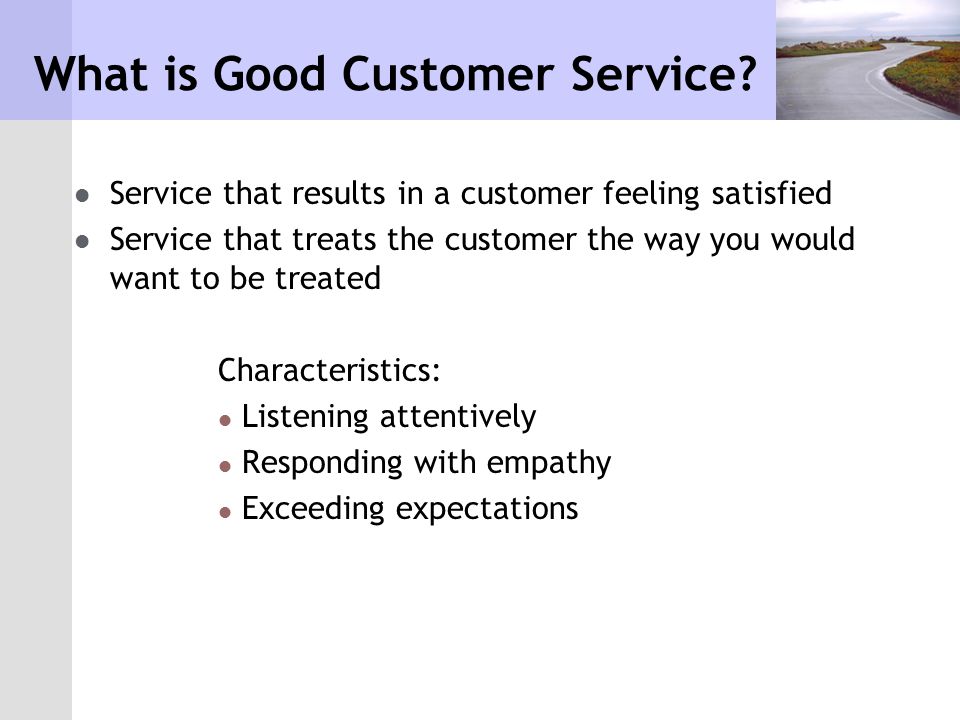 What is Good Customer Service?

- Service that results in a customer feeling satisfied
- Service that treats the customer the way you would want to be treated

Characteristics:
- Listening attentively
- Responding with empathy
- Exceeding expectations